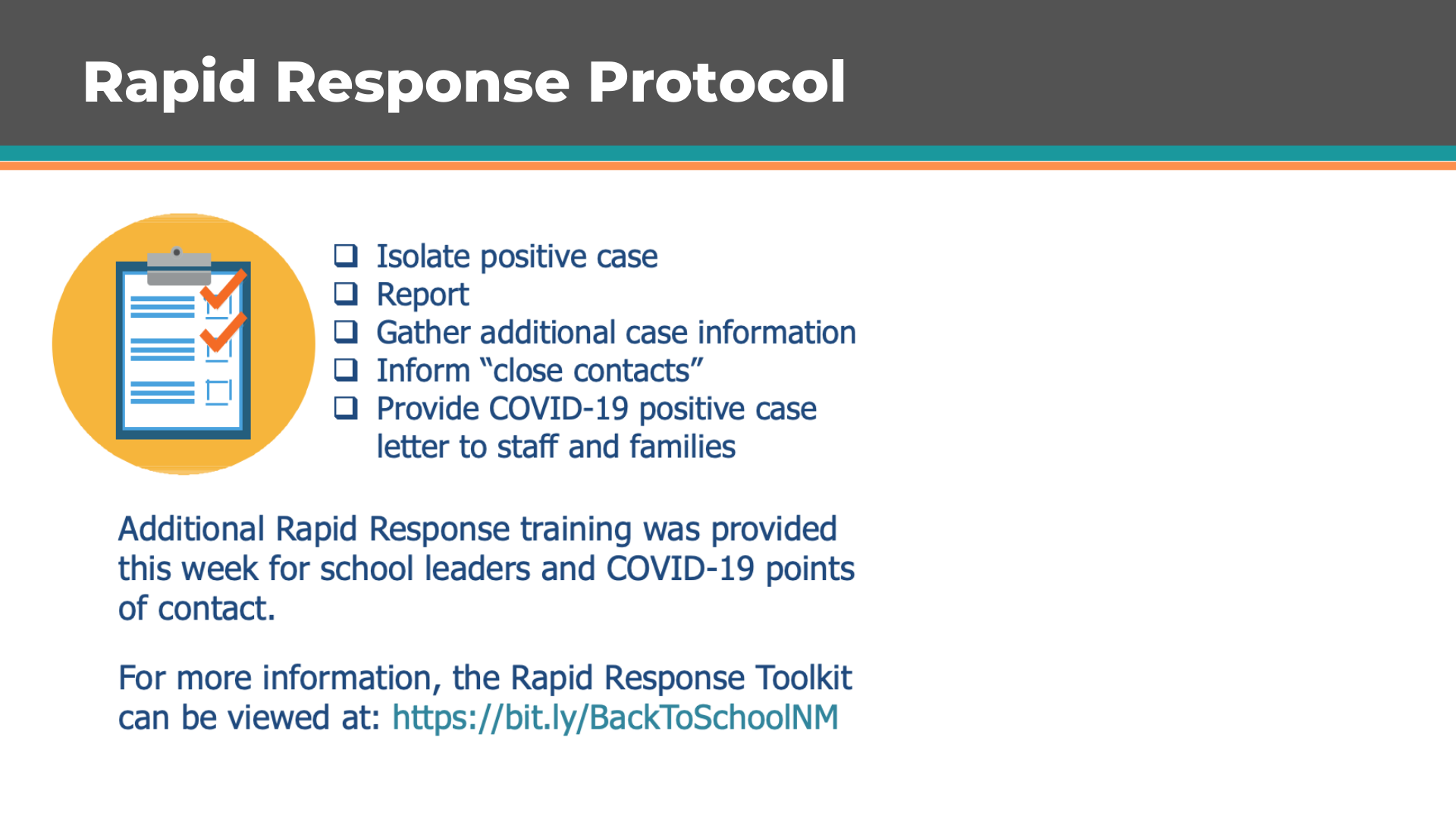 Rapid Response Protocol

❑ Isolate positive case
❑ Report
❑ Gather additional case information
❑ Inform “close contacts”
❑ Provide COVID-19 positive case letter to staff and families

Additional Rapid Response training was provided this week for school leaders and COVID-19 points of contact.

For more information, the Rapid Response Toolkit can be viewed at: https://bit.ly/BackToSchoolNM